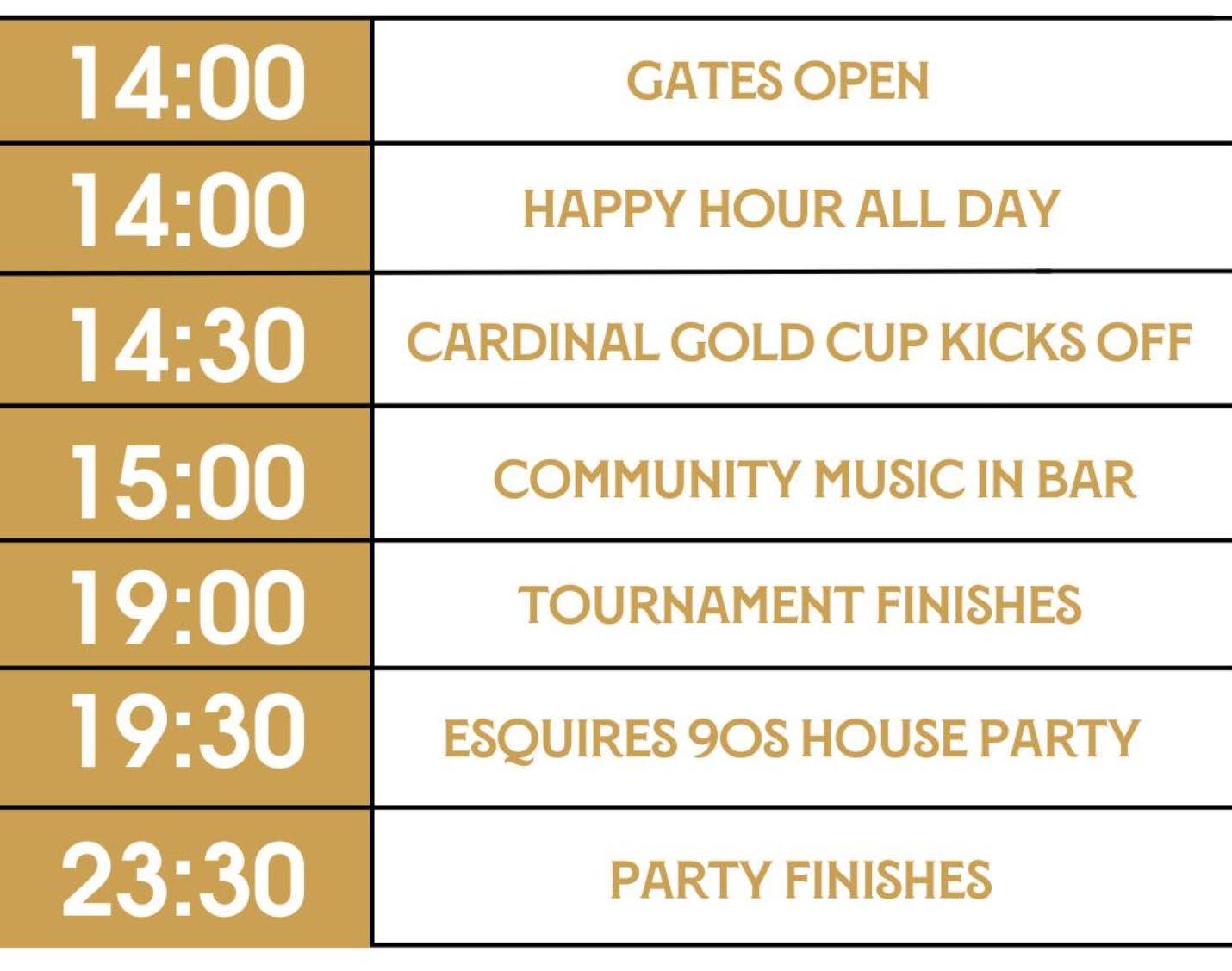 | 14:00 | GATES OPEN |
|---|---|
| 14:00 | HAPPY HOUR ALL DAY |
| 14:30 | CARDINAL GOLD CUP KICKS OFF |
| 15:00 | COMMUNITY MUSIC IN BAR |
| 19:00 | TOURNAMENT FINISHES |
| 19:30 | ESQUIRES 90S HOUSE PARTY |
| 23:30 | PARTY FINISHES |